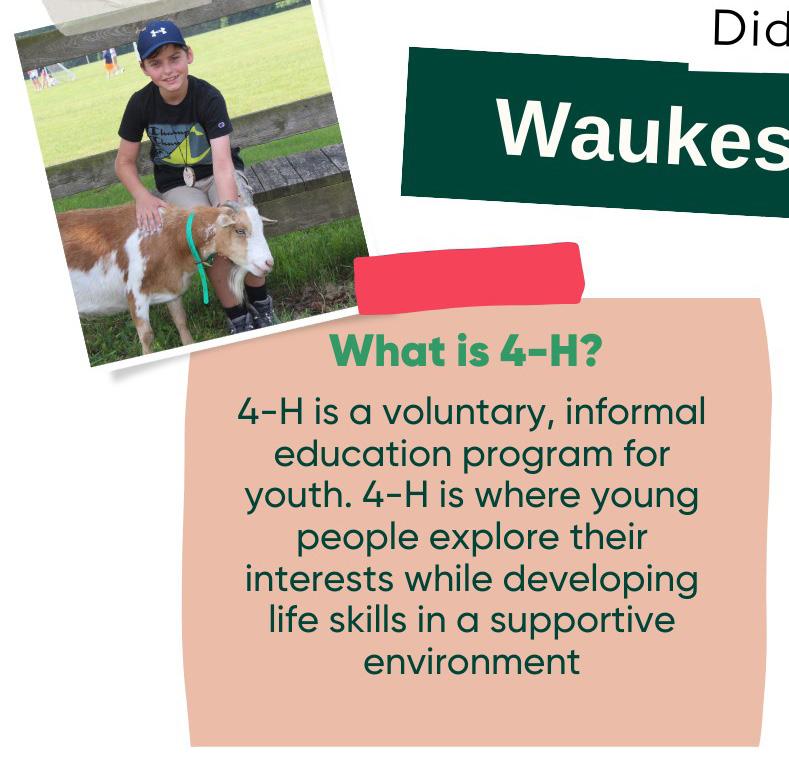 Did

Waukes

What is 4-H?

4-H is a voluntary, informal education program for youth. 4-H is where young people explore their interests while developing life skills in a supportive environment